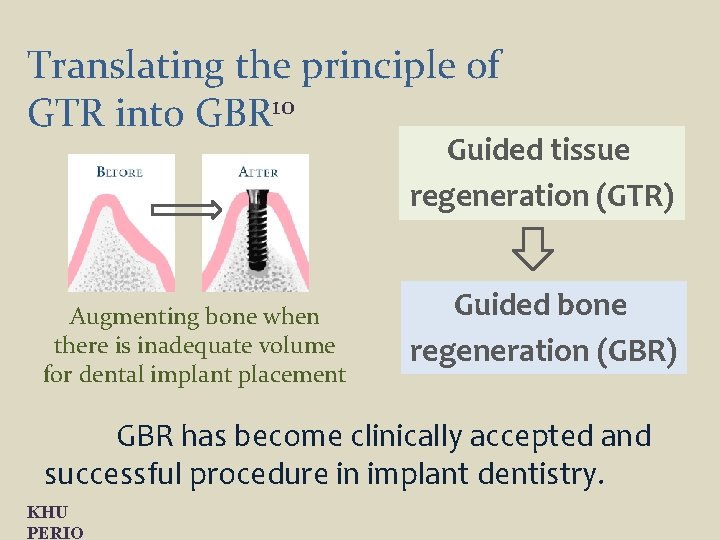 Translating the principle of GTR into GBR$^{10}$

BEFORE

AFTER

Augmenting bone when there is inadequate volume for dental implant placement

Guided tissue regeneration (GTR)

Guided bone regeneration (GBR)

GBR has become clinically accepted and successful procedure in implant dentistry.

KHU
PERIO